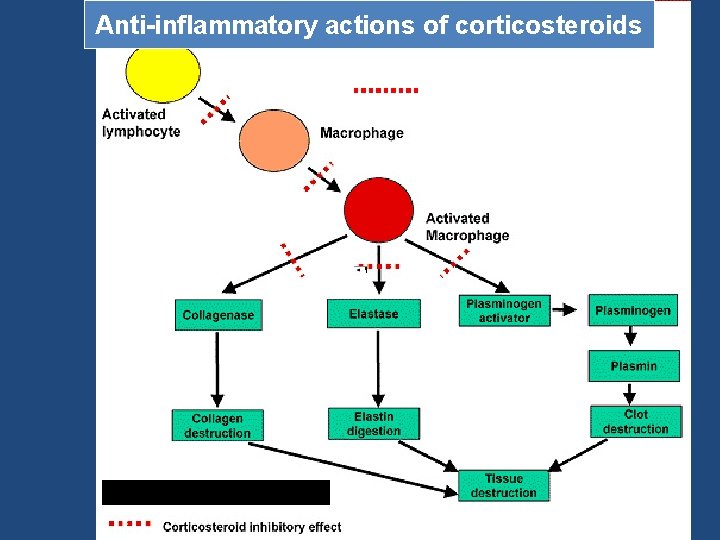 Anti-inflammatory actions of corticosteroids

Activated lymphocyte

Macrophage

Activated Macrophage

Collagenase

Elastase

Plasminogen activator

Plasminogen

Plasmin

Collagen destruction

Elastin digestion

Clot destruction

Tissue destruction

Corticosteroid inhibitory effect